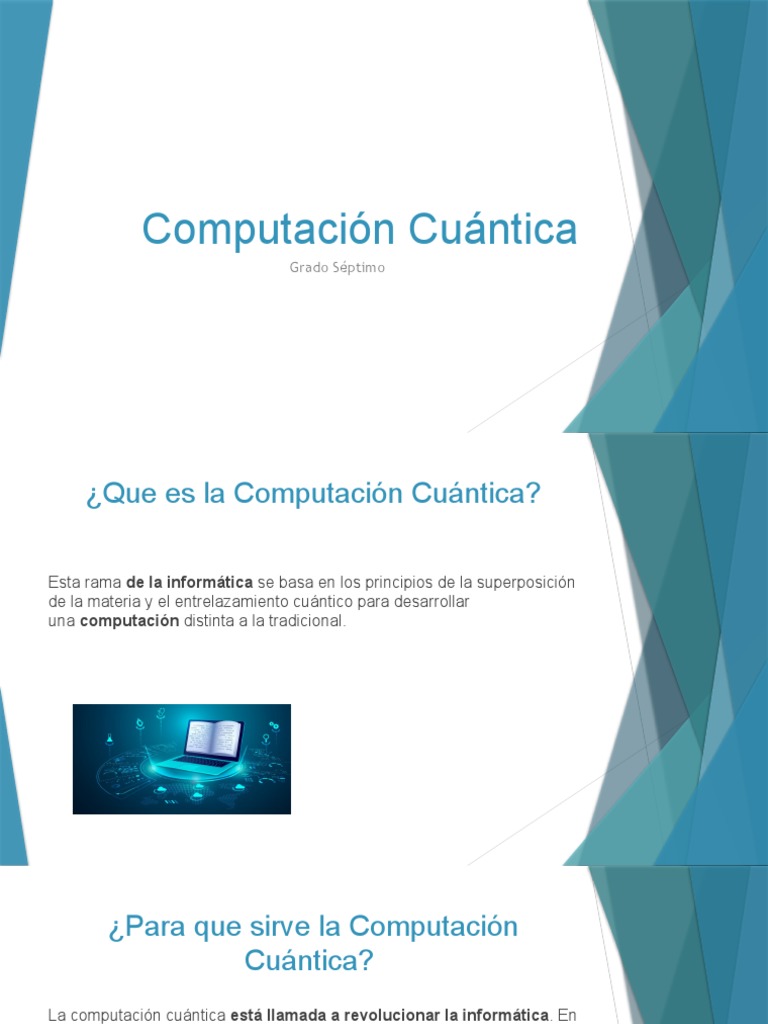 Computación Cuántica

Grado Séptimo

¿Que es la Computación Cuántica?

Esta rama de la informática se basa en los principios de la superposición de la materia y el entrelazamiento cuántico para desarrollar una computación distinta a la tradicional.

¿Para que sirve la Computación Cuántica?

La computación cuántica está llamada a revolucionar la informática. En